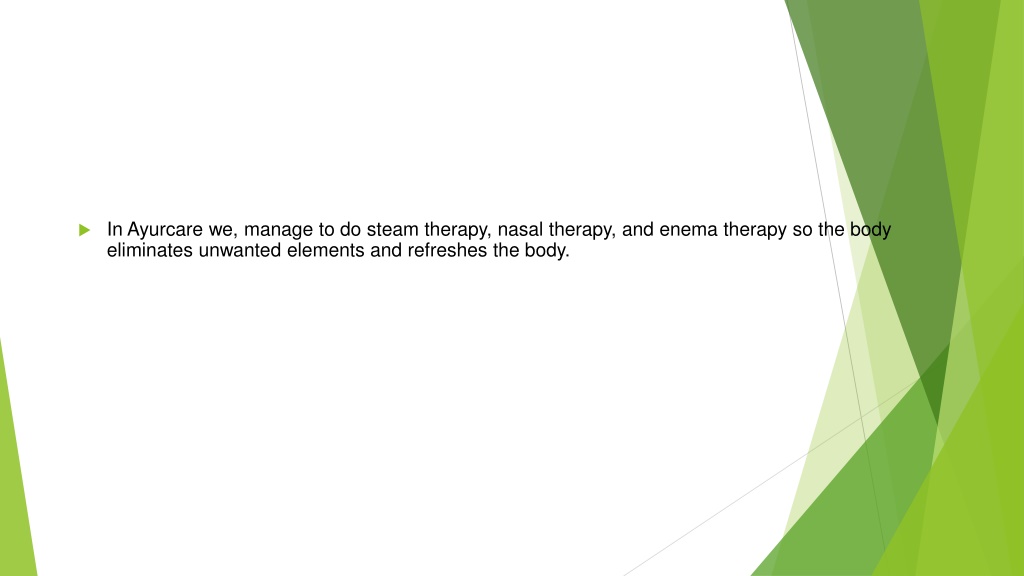 In Ayurcare we, manage to do steam therapy, nasal therapy, and enema therapy so the body eliminates unwanted elements and refreshes the body.